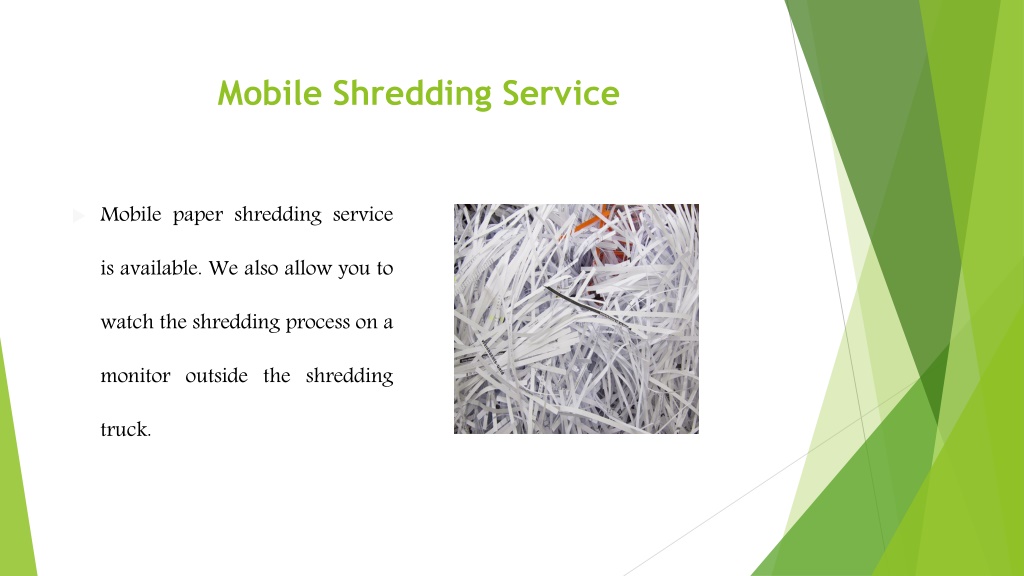 Mobile Shredding Service

Mobile paper shredding service is available. We also allow you to watch the shredding process on a monitor outside the shredding truck.